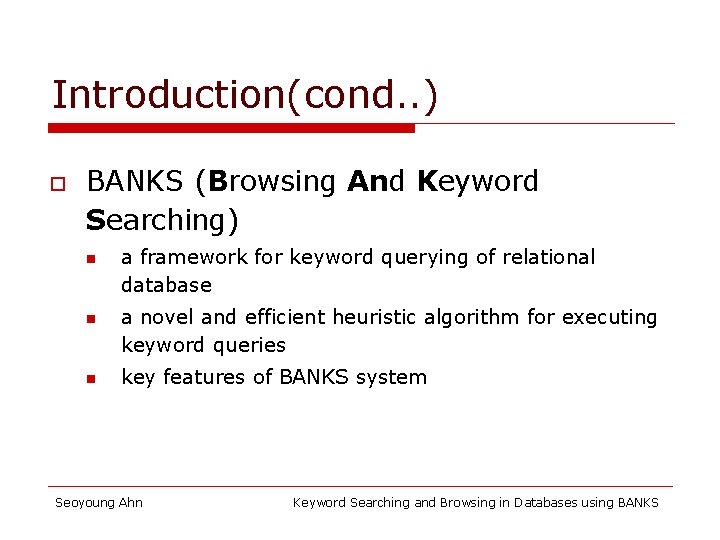 Introduction(cond..)

BANKS (Browsing And Keyword Searching)

a framework for keyword querying of relational database

a novel and efficient heuristic algorithm for executing keyword queries

key features of BANKS system

Seoyoung Ahn

Keyword Searching and Browsing in Databases using BANKS